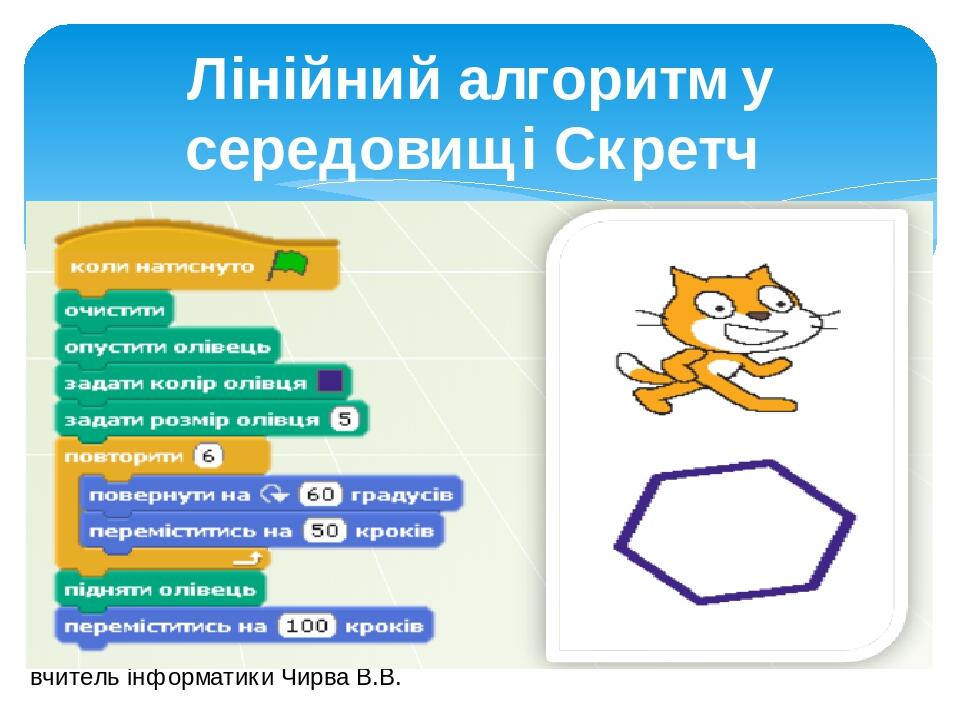 Лінійний алгоритм у середовищі Скретч

коли натиснуто

очистити

опустити олівець

задати колір олівця

задати розмір олівця 5

повторити 6

повернути на 60 градусів

переміститись на 50 кроків

підняти олівець

переміститись на 100 кроків

вчитель інформатики Чирва В.В.